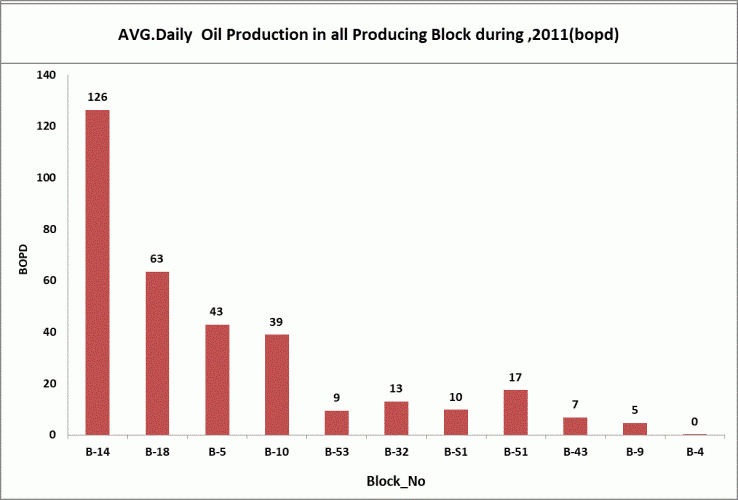 AVG.Daily Oil Production in all Producing Block during ,2011(bopd)

BOPD

140
120
100
80
60
40
20
0

126
63
43
39
9
13
10
17
7
5
0

B-14
B-18
B-5
B-10
B-53
B-32
B-S1
B-51
B-43
B-9
B-4

Block_No